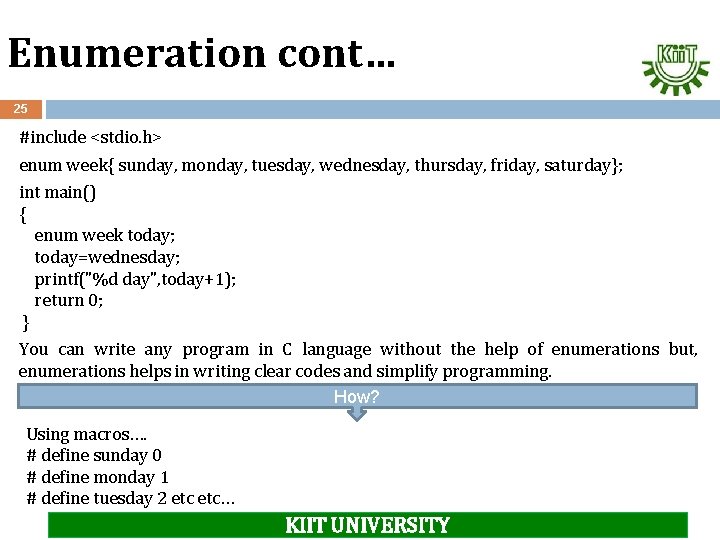 Enumeration cont…

KIIT

25

#include <stdio.h>

enum week{ sunday, monday, tuesday, wednesday, thursday, friday, saturday};

int main()
{
enum week today;
today=wednesday;
printf("%d day",today+1);
return 0;
}

You can write any program in C language without the help of enumerations but, enumerations helps in writing clear codes and simplify programming.

How?

Using macros….
# define sunday 0
# define monday 1
# define tuesday 2 etc etc…

KIIT UNIVERSITY